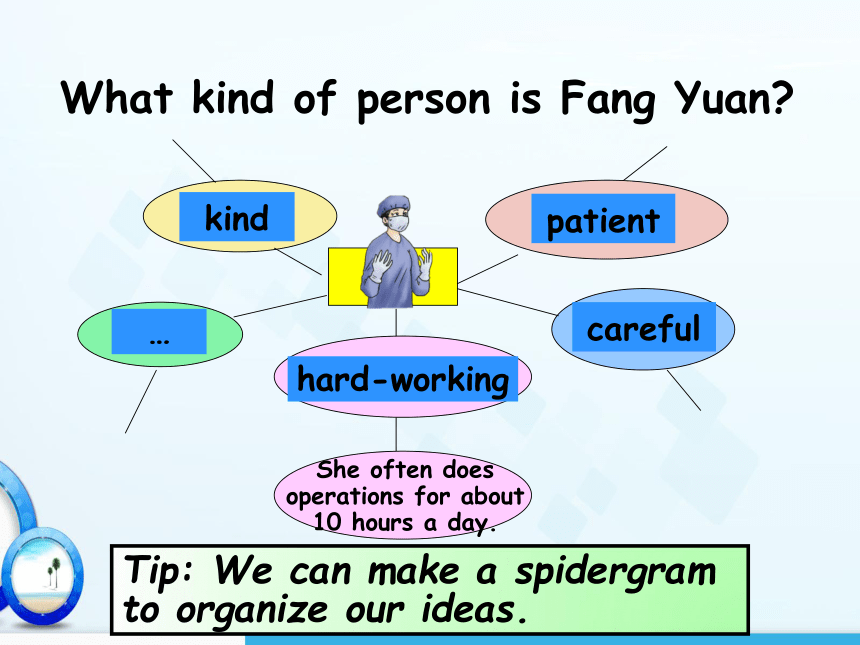 What kind of person is Fang Yuan?

kind

patient

…

careful

hard-working

She often does operations for about 10 hours a day.

Tip: We can make a spidergram to organize our ideas.